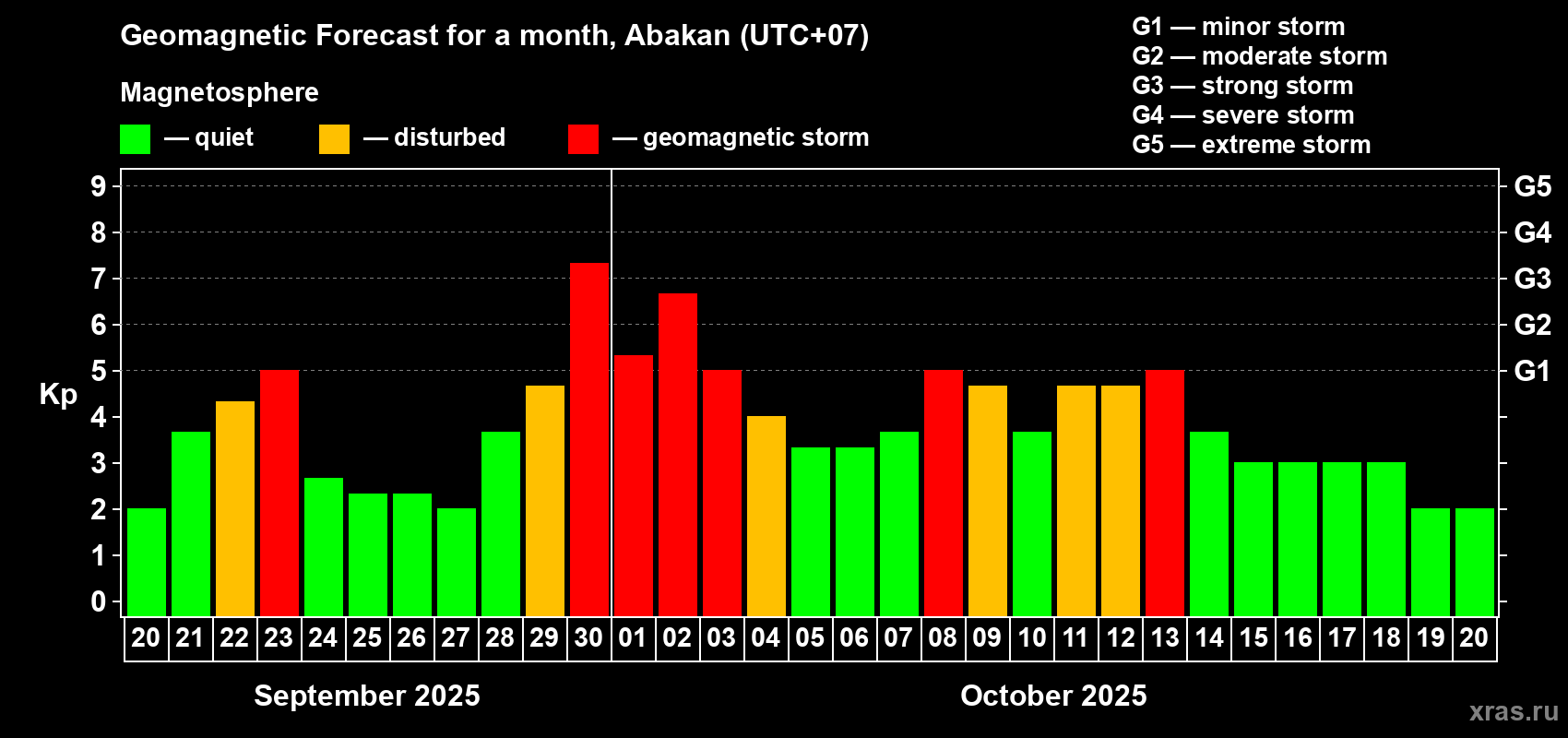 Geomagnetic Forecast for a month, Abakan (UTC+07)

Magnetosphere

— quiet — disturbed — geomagnetic storm

G1 — minor storm
G2 — moderate storm
G3 — strong storm
G4 — severe storm
G5 — extreme storm

Kp

9
8
7
6
5
4
3
2
1
0

G5
G4
G3
G2
G1

20 21 22 23 24 25 26 27 28 29 30 01 02 03 04 05 06 07 08 09 10 11 12 13 14 15 16 17 18 19 20

September 2025

October 2025

xras.ru